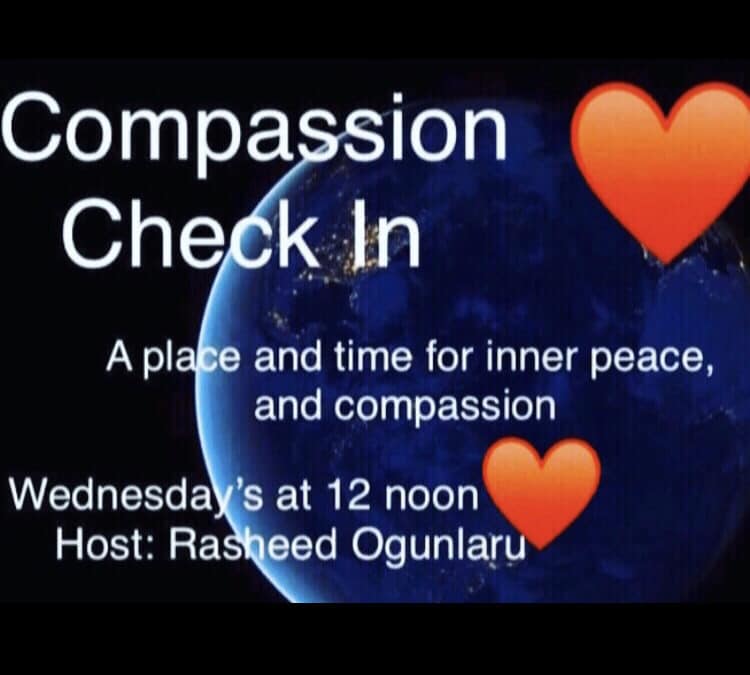 Compassion Check In

A place and time for inner peace, and compassion

Wednesday's at 12 noon
Host: Rasheed Ogunlaru